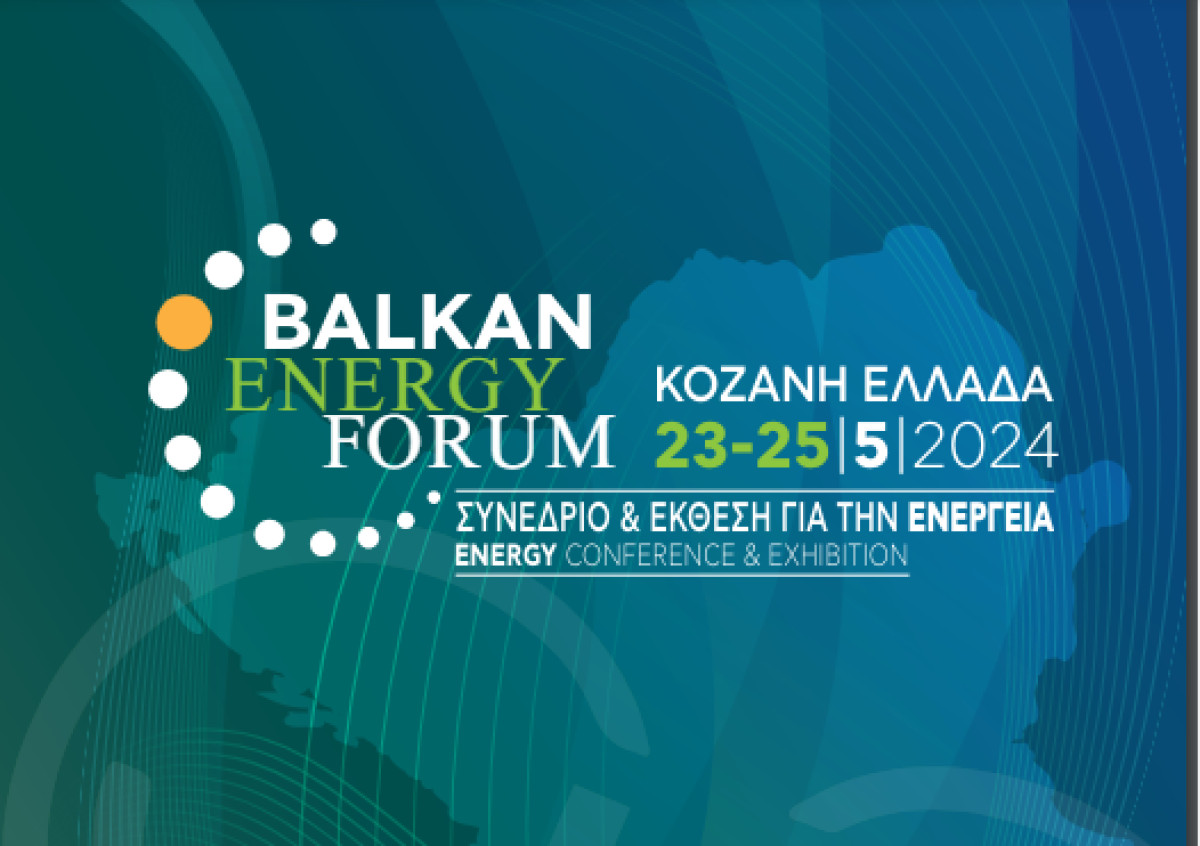 BALKAN
ENERGY
FORUM

ΚΟΖΑΝΗ ΕΛΛΑΔΑ
23-25|5|2024

ΣΥΝΕΔΡΙΟ & ΕΚΘΕΣΗ ΓΙΑ ΤΗΝ ΕΝΕΡΓΕΙΑ
ENERGY CONFERENCE & EXHIBITION